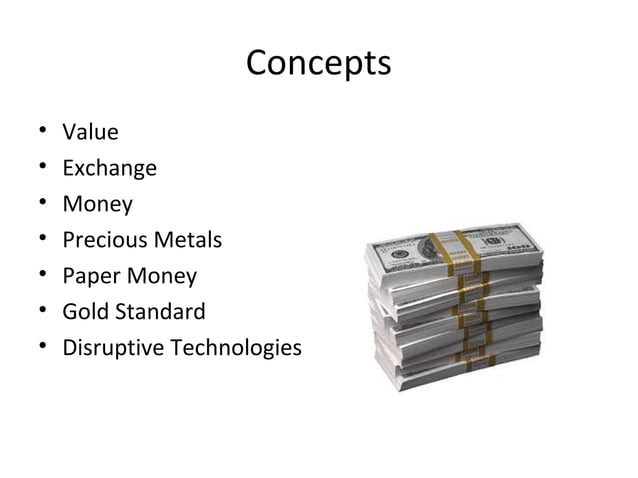 Concepts

• Value
• Exchange
• Money
• Precious Metals
• Paper Money
• Gold Standard
• Disruptive Technologies